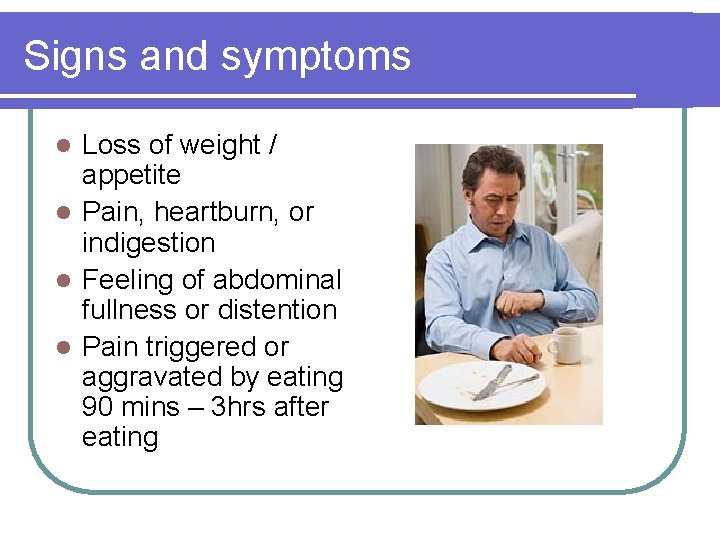 Signs and symptoms

- Loss of weight / appetite
- Pain, heartburn, or indigestion
- Feeling of abdominal fullness or distention
- Pain triggered or aggravated by eating 90 mins – 3hrs after eating